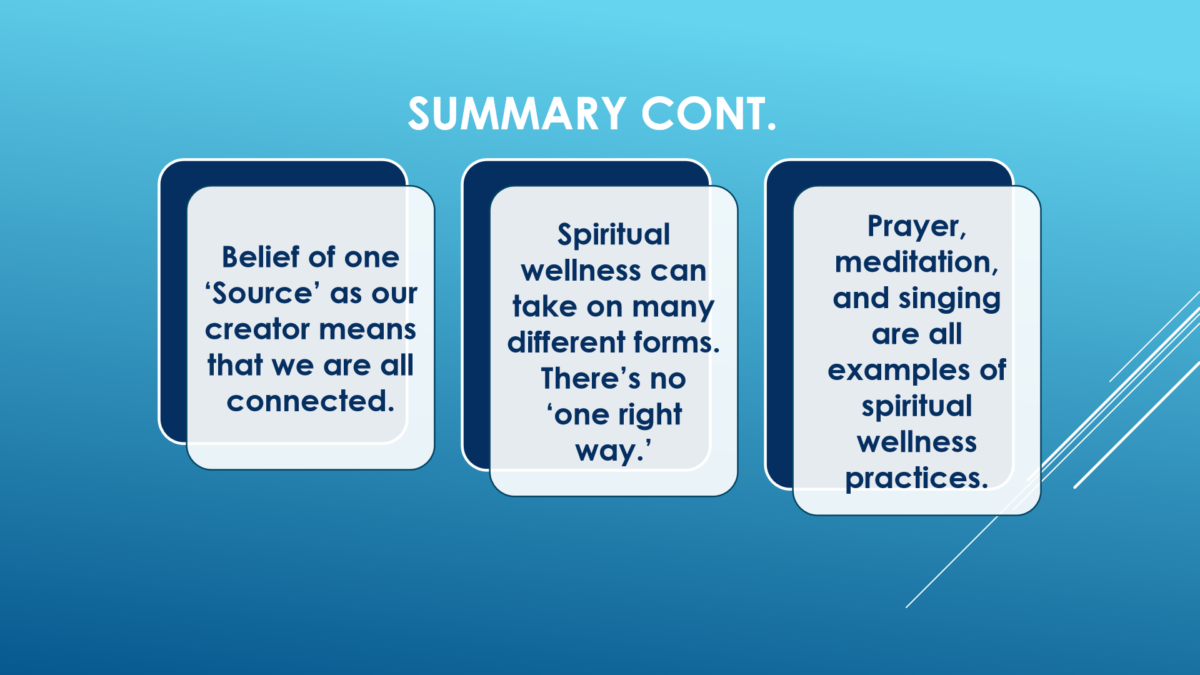 SUMMARY CONT.

Belief of one ‘Source’ as our creator means that we are all connected.

Spiritual wellness can take on many different forms. There’s no ‘one right way.’

Prayer, meditation, and singing are all examples of spiritual wellness practices.